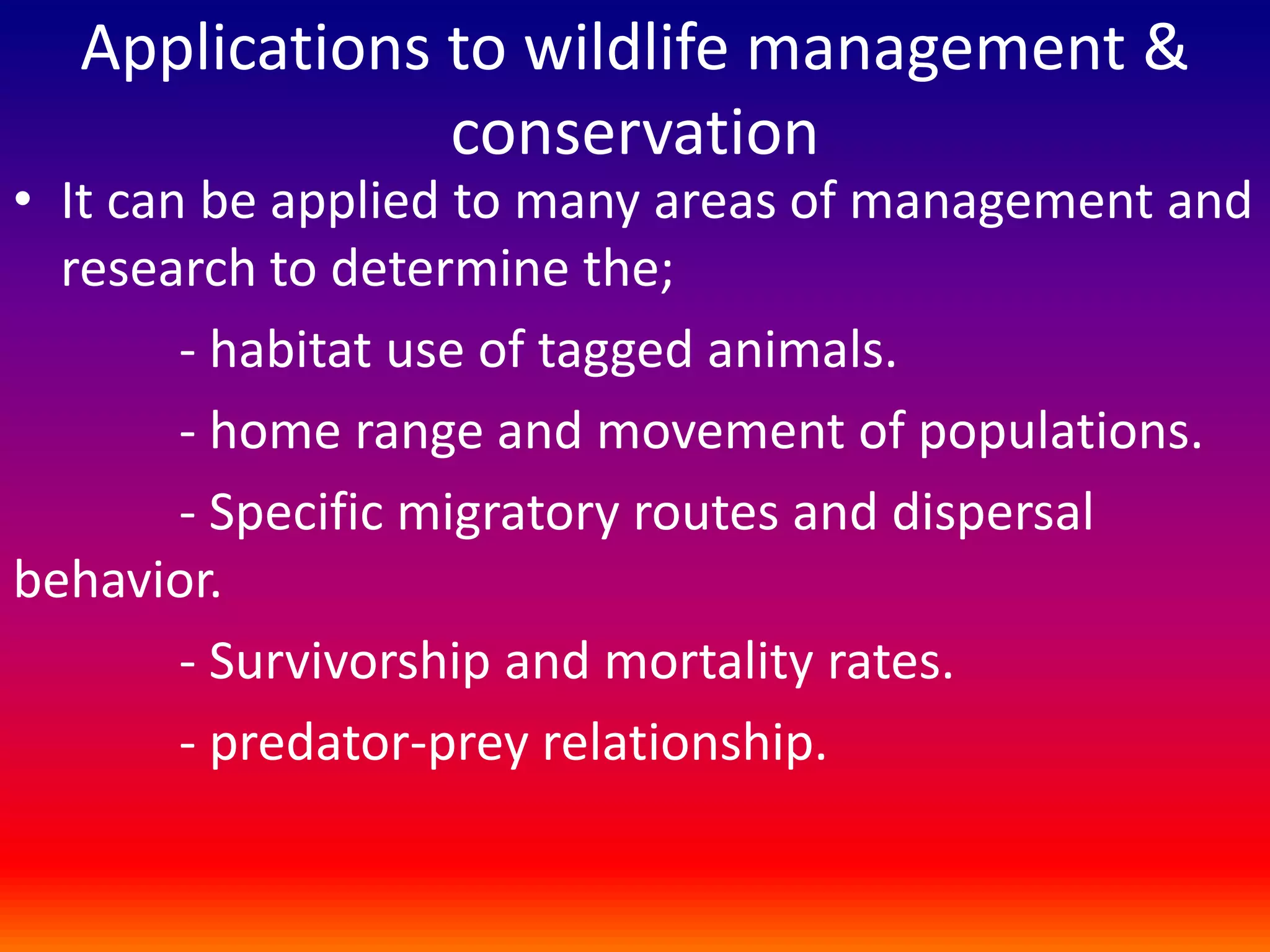 Applications to wildlife management & conservation

• It can be applied to many areas of management and research to determine the;

- habitat use of tagged animals.

- home range and movement of populations.

- Specific migratory routes and dispersal behavior.

- Survivorship and mortality rates.

- predator-prey relationship.